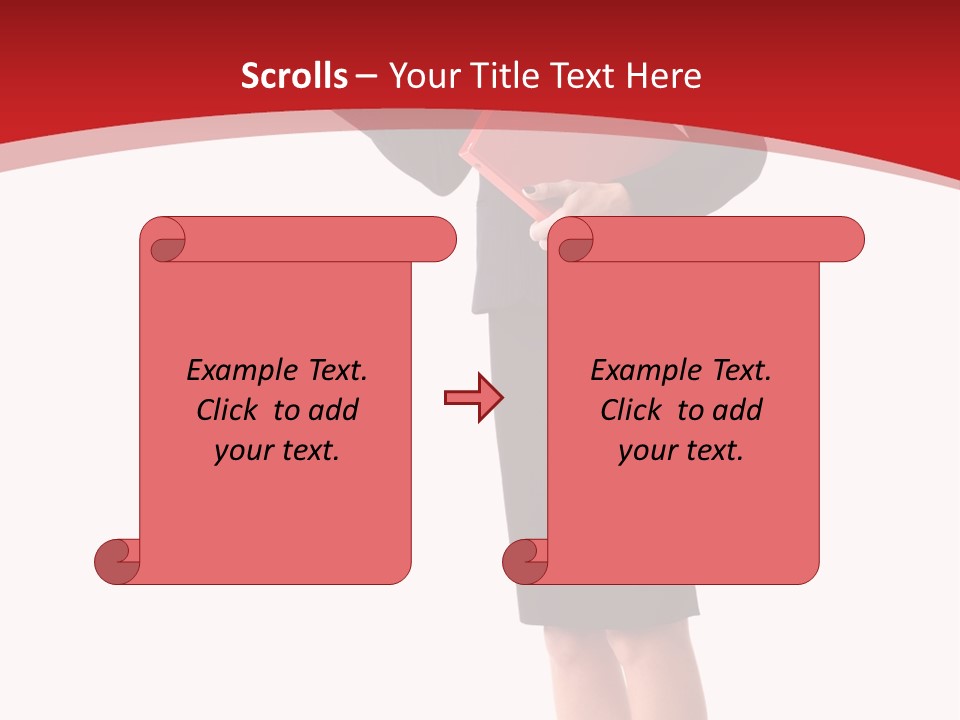 Scrolls – Your Title Text Here

Example Text. Click to add your text.

Example Text. Click to add your text.